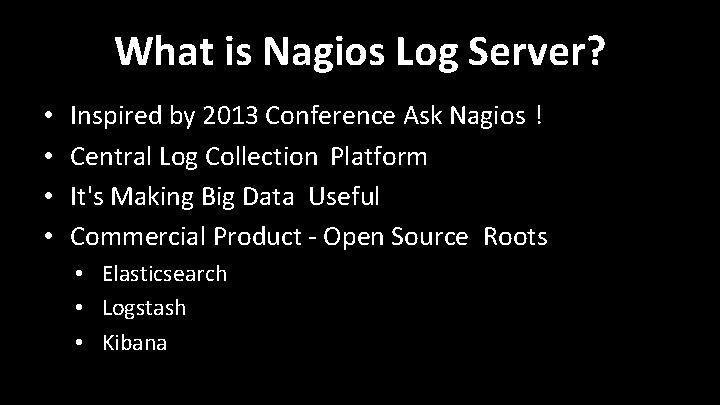 What is Nagios Log Server?

• Inspired by 2013 Conference Ask Nagios !
• Central Log Collection Platform
• It's Making Big Data Useful
• Commercial Product - Open Source Roots
• Elasticsearch
• Logstash
• Kibana